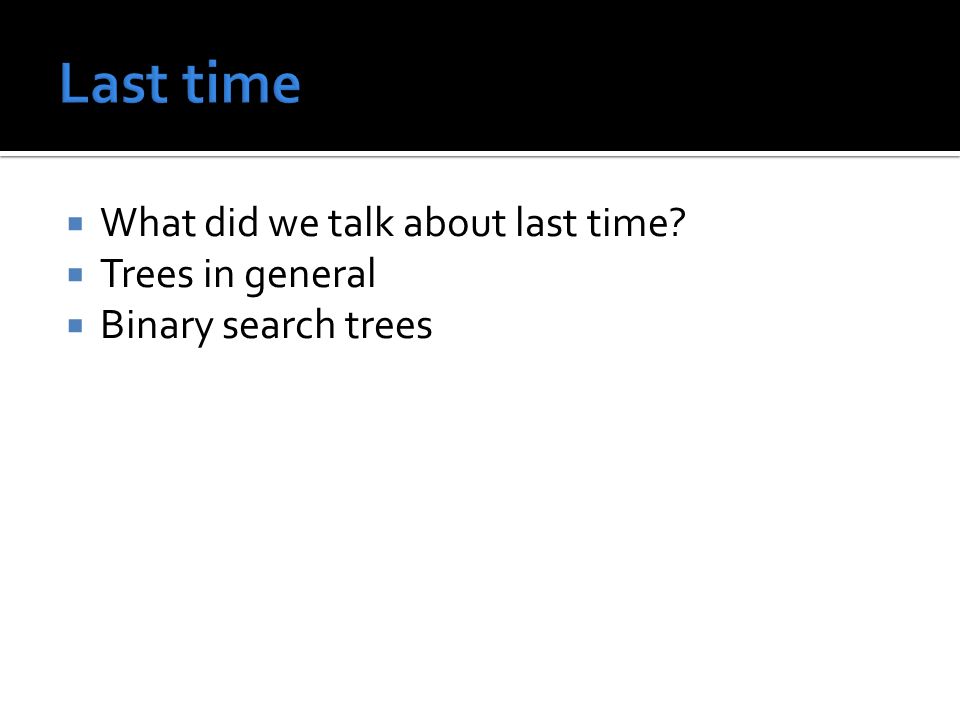 Last time

- What did we talk about last time?
- Trees in general
- Binary search trees